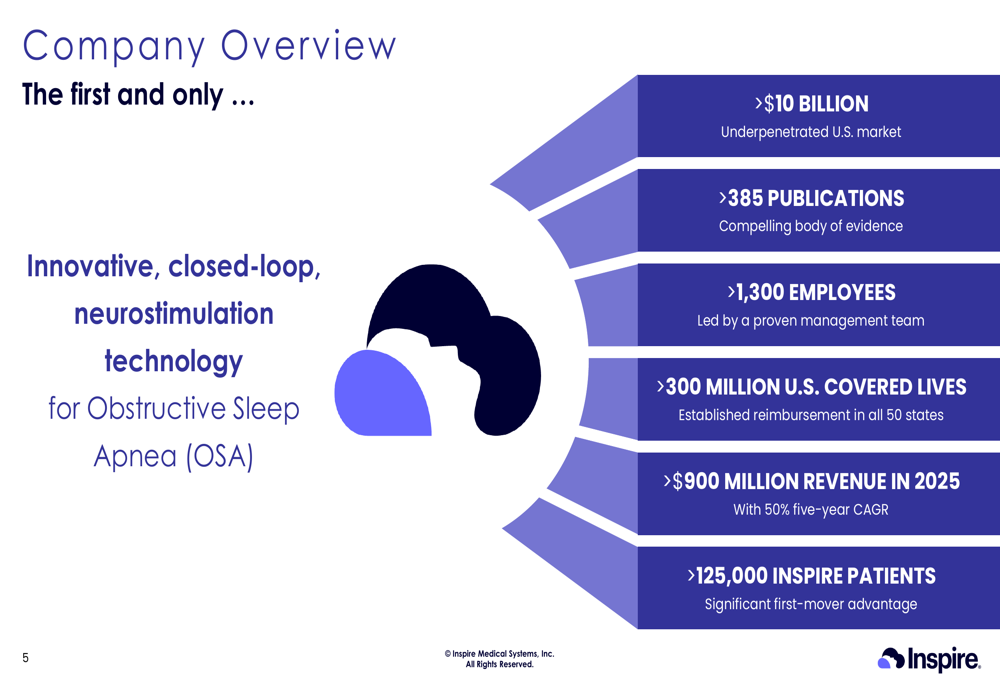 Company Overview

The first and only ...

Innovative, closed-loop, neurostimulation technology for Obstructive Sleep Apnea (OSA)

>$10 BILLION
Underpenetrated U.S. market

>385 PUBLICATIONS
Compelling body of evidence

>1,300 EMPLOYEES
Led by a proven management team

>300 MILLION U.S. COVERED LIVES
Established reimbursement in all 50 states

>$900 MILLION REVENUE IN 2025
With 50% five-year CAGR

>125,000 INSPIRE PATIENTS
Significant first-mover advantage

5

© Inspire Medical Systems, Inc.
All Rights Reserved.

Inspire.